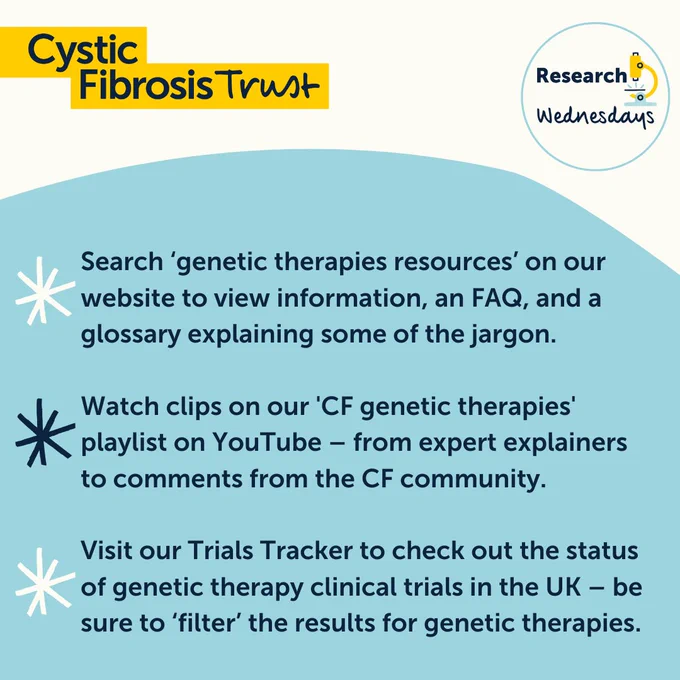 Cystic Fibrosis Trust

Research Wednesdays

Search ‘genetic therapies resources’ on our website to view information, an FAQ, and a glossary explaining some of the jargon.

Watch clips on our 'CF genetic therapies' playlist on YouTube – from expert explainers to comments from the CF community.

Visit our Trials Tracker to check out the status of genetic therapy clinical trials in the UK – be sure to ‘filter’ the results for genetic therapies.